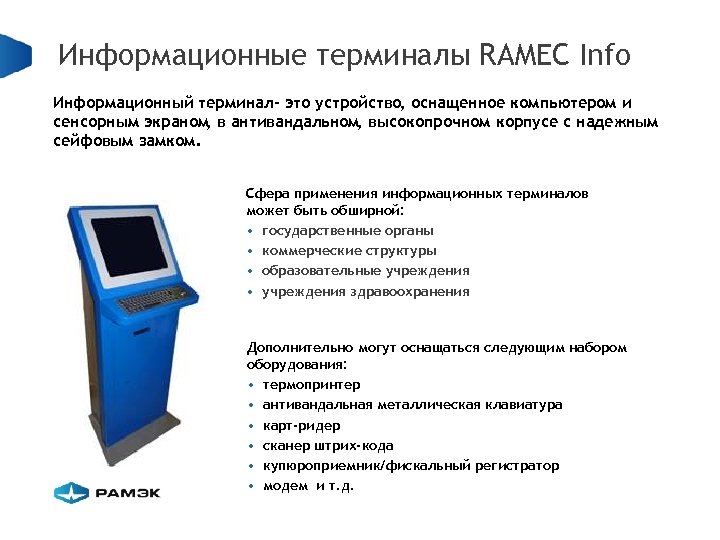 Информационные терминалы RAMEC Info

Информационный терминал- это устройство, оснащенное компьютером и сенсорным экраном, в антивандальном, высокопрочном корпусе с надежным сейфовым замком.

Сфера применения информационных терминалов может быть обширной:
• государственные органы
• коммерческие структуры
• образовательные учреждения
• учреждения здравоохранения

Дополнительно могут оснащаться следующим набором оборудования:
• термопринтер
• антивандальная металлическая клавиатура
• карт-ридер
• сканер штрих-кода
• купюроприемник/фискальный регистратор
• модем и т.д.

РАМЭК